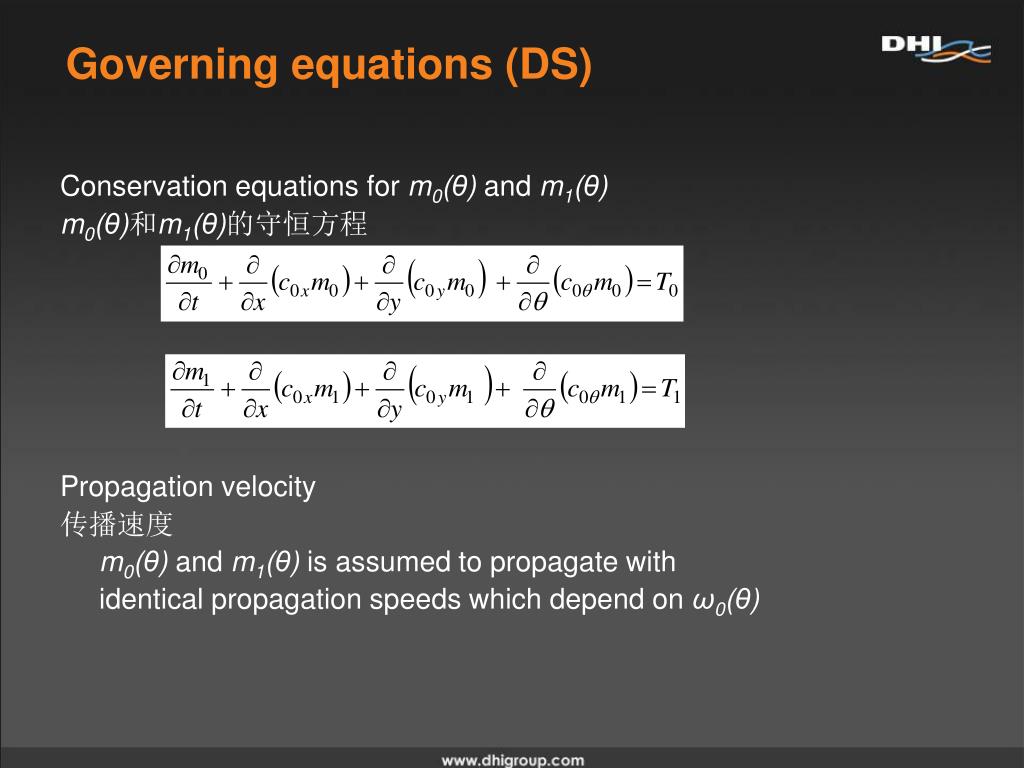 Governing equations (DS)

DHI

Conservation equations for $m_0(\theta)$ and $m_1(\theta)$
$m_0(\theta)$和$m_1(\theta)$的守恒方程

$\frac{\partial m_0}{\partial t} + \frac{\partial}{\partial x}\left(c_{0x} m_0\right) + \frac{\partial}{\partial y}\left(c_{0y} m_0\right) + \frac{\partial}{\partial \theta}\left(c_{0\theta} m_0\right) = T_0$

$\frac{\partial m_1}{\partial t} + \frac{\partial}{\partial x}\left(c_{0x} m_1\right) + \frac{\partial}{\partial y}\left(c_{0y} m_1\right) + \frac{\partial}{\partial \theta}\left(c_{0\theta} m_1\right) = T_1$

Propagation velocity
传播速度

$m_0(\theta)$ and $m_1(\theta)$ is assumed to propagate with identical propagation speeds which depend on $\omega_0(\theta)$

www.dhigroup.com